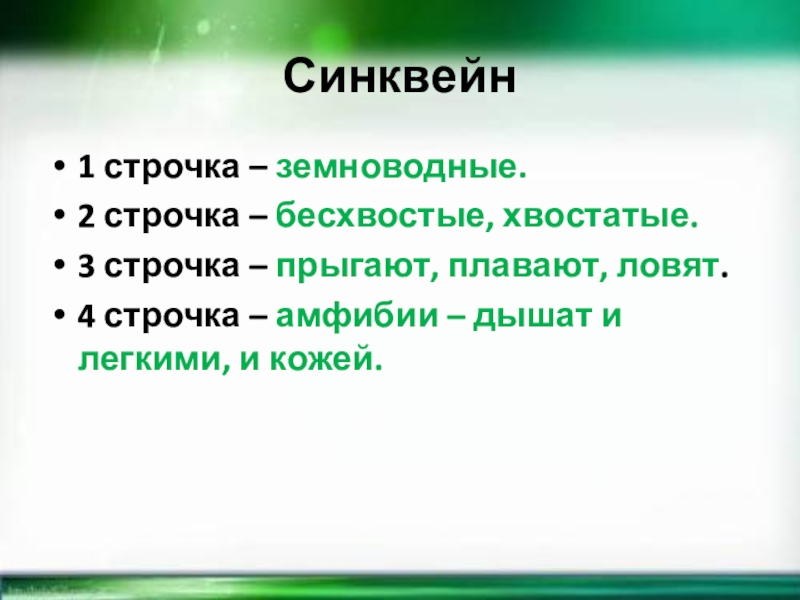 Синквейн

• 1 строчка – земноводные.
• 2 строчка – бесхвостые, хвостатые.
• 3 строчка – прыгают, плавают, ловят.
• 4 строчка – амфибии – дышат и легкими, и кожей.